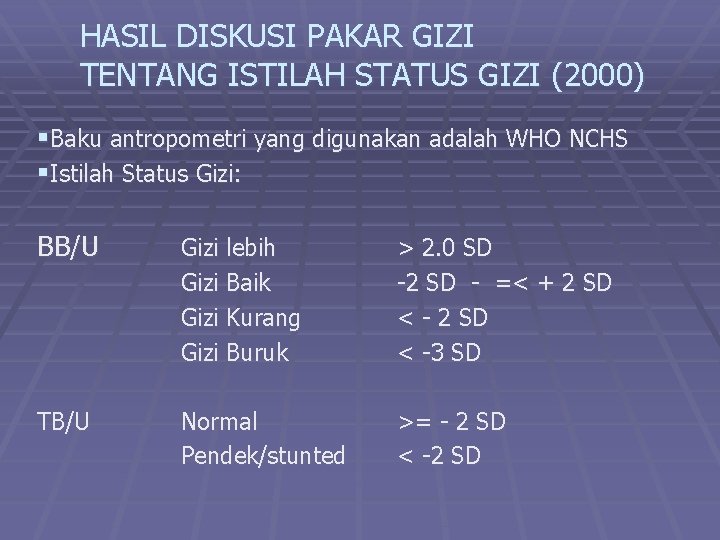 HASIL DISKUSI PAKAR GIZI
TENTANG ISTILAH STATUS GIZI (2000)

▪Baku antropometri yang digunakan adalah WHO NCHS
▪Istilah Status Gizi:

| | | |
|---|---|---|
| BB/U | Gizi lebih | > 2.0 SD |
| | Gizi Baik | -2 SD - =< + 2 SD |
| | Gizi Kurang | < - 2 SD |
| | Gizi Buruk | < -3 SD |
| TB/U | Normal | >= - 2 SD |
| | Pendek/stunted | < -2 SD |